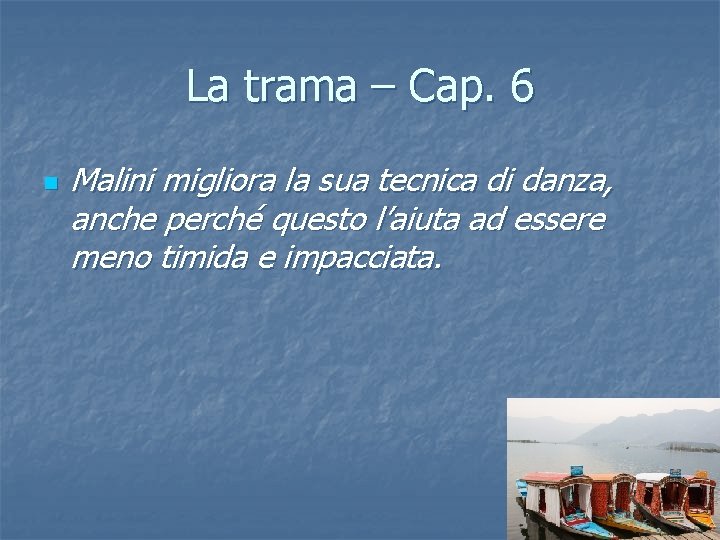 La trama – Cap. 6

• Malini migliora la sua tecnica di danza, anche perché questo l'aiuta ad essere meno timida e impacciata.